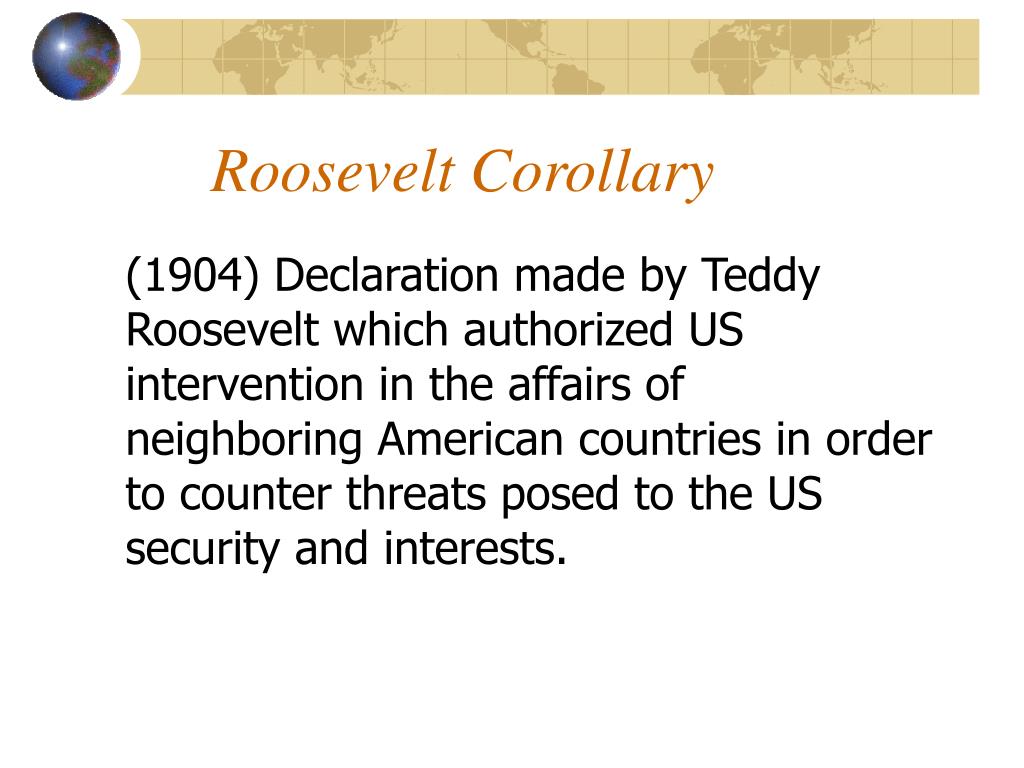 Roosevelt Corollary

(1904) Declaration made by Teddy Roosevelt which authorized US intervention in the affairs of neighboring American countries in order to counter threats posed to the US security and interests.